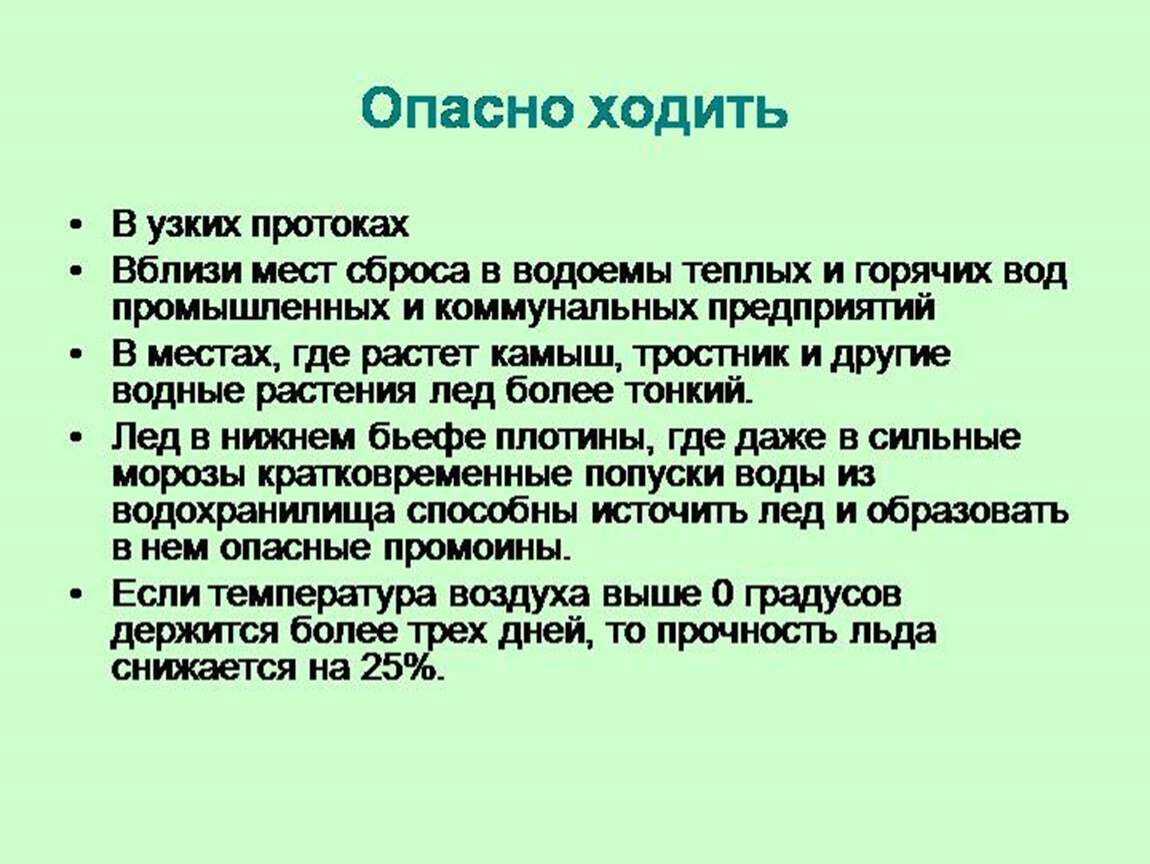 Опасно ходить

• В узких протоках
• Вблизи мест сброса в водоемы теплых и горячих вод промышленных и коммунальных предприятий
• В местах, где растет камыш, тростник и другие водные растения лед более тонкий.
• Лед в нижнем бьефе плотины, где даже в сильные морозы кратковременные попуски воды из водохранилища способны источить лед и образовать в нем опасные промоины.
• Если температура воздуха выше 0 градусов держится более трех дней, то прочность льда снижается на 25%.